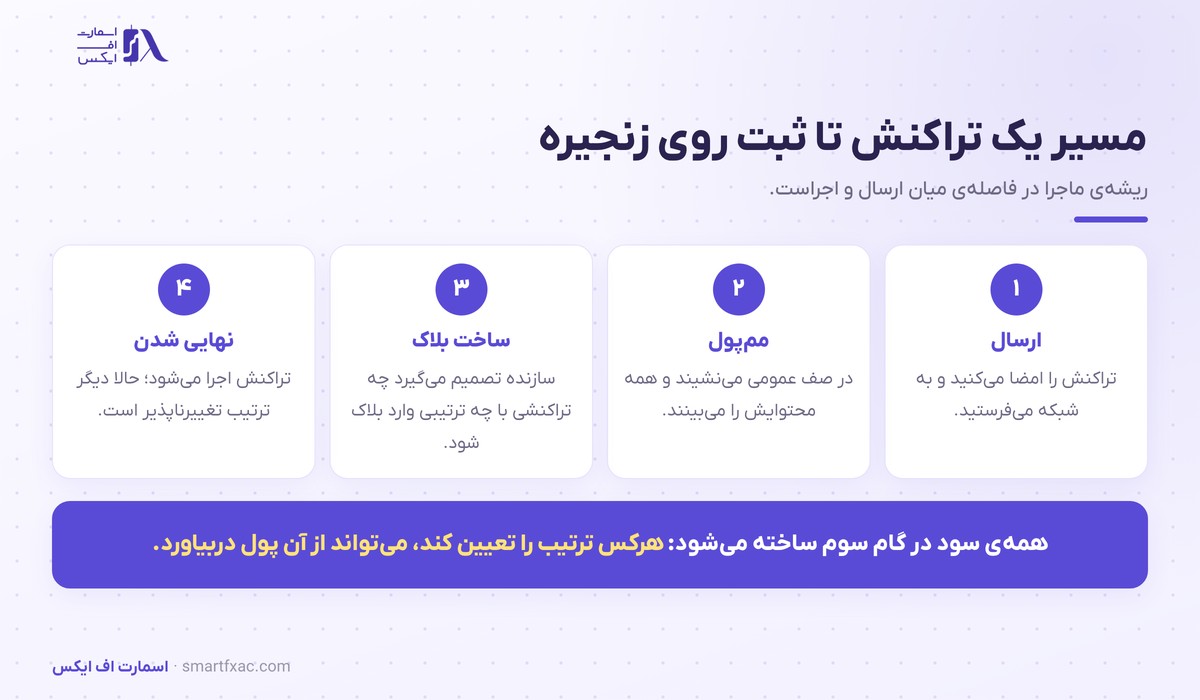 اسمارت اف ایکس

مسیر یک تراکنش تا ثبت روی زنجیره

ریشه‌ی ماجرا در فاصله‌ی میان ارسال و اجراست.

۱
ارسال
تراکنش را امضا می‌کنید و به شبکه می‌فرستید.

۲
مم‌پول
در صف عمومی می‌نشیند و همه محتوایش را می‌بینند.

۳
ساخت بلاک
سازنده تصمیم می‌گیرد چه تراکنشی با چه ترتیبی وارد بلاک شود.

۴
نهایی شدن
تراکنش اجرا می‌شود؛ حالا دیگر ترتیب تغییرناپذیر است.

همه‌ی سود در گام سوم ساخته می‌شود: هرکس ترتیب را تعیین کند، می‌تواند از آن پول دربیاورد.

اسمارت اف ایکس · smartfxac.com